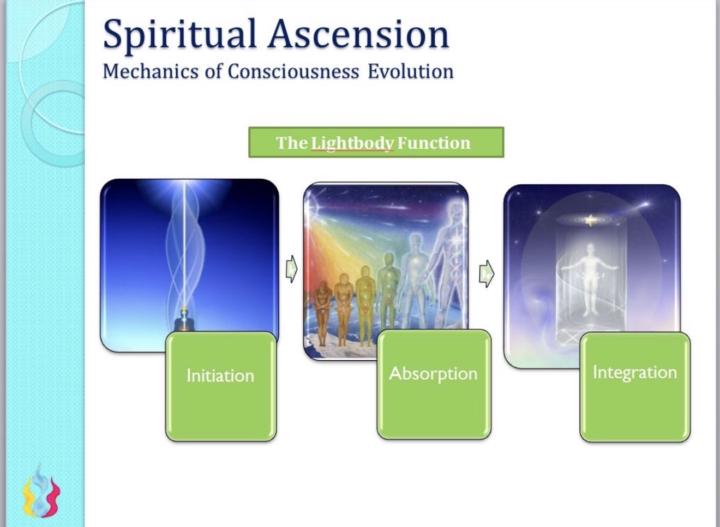 Spiritual Ascension
Mechanics of Consciousness Evolution

The Lightbody Function

Initiation

Absorption

Integration